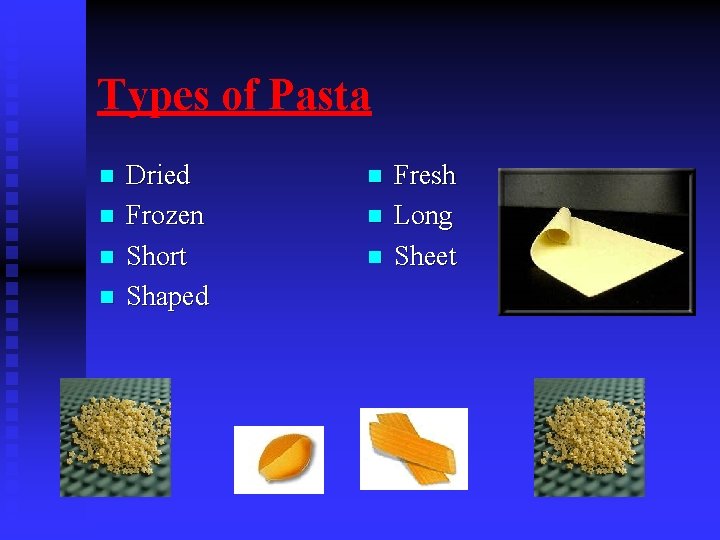 Types of Pasta

- Dried
- Frozen
- Short
- Shaped

- Fresh
- Long
- Sheet